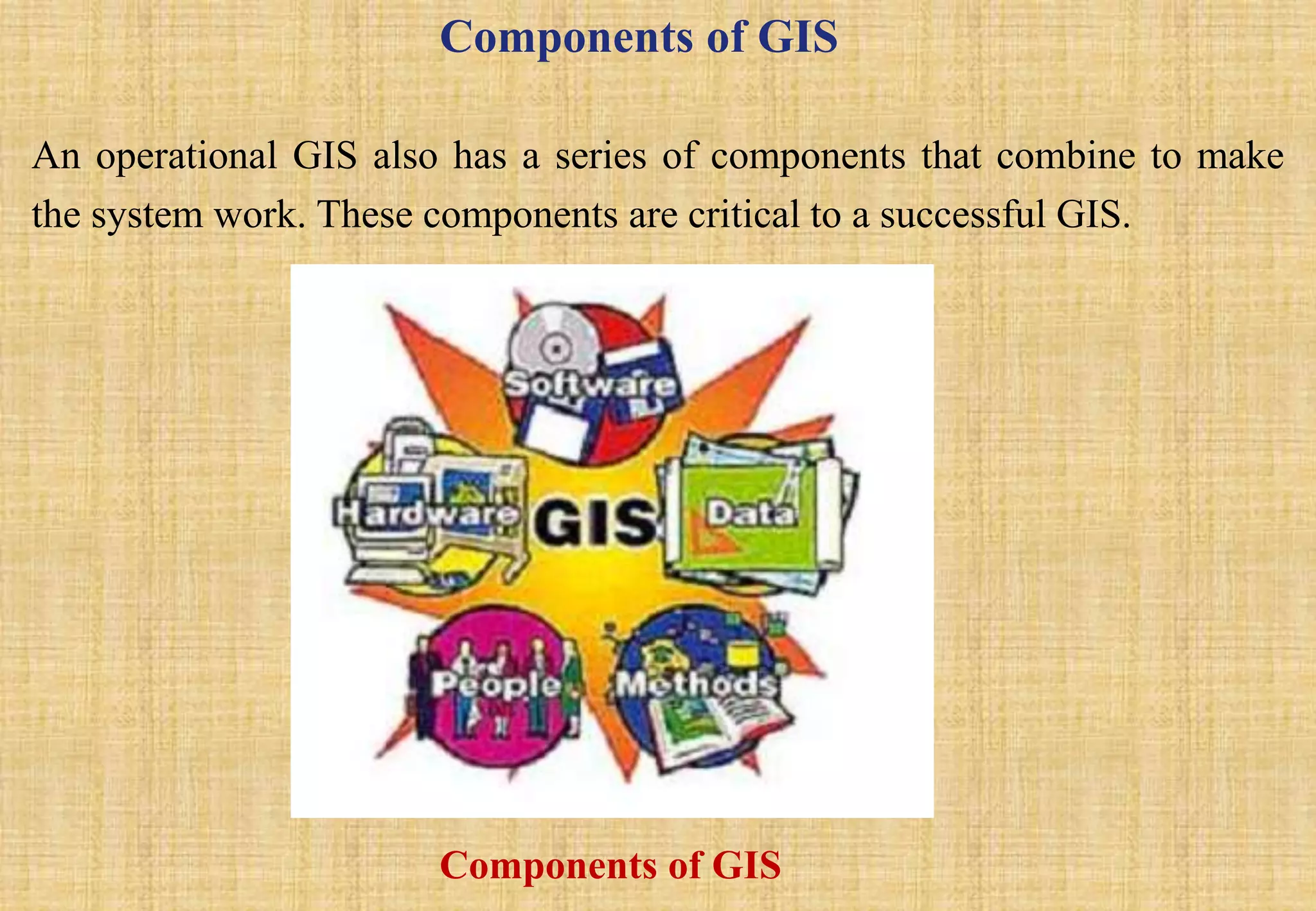 Components of GIS

An operational GIS also has a series of components that combine to make the system work. These components are critical to a successful GIS.

Software
Hardware
GIS
Data
People
Methods

Components of GIS